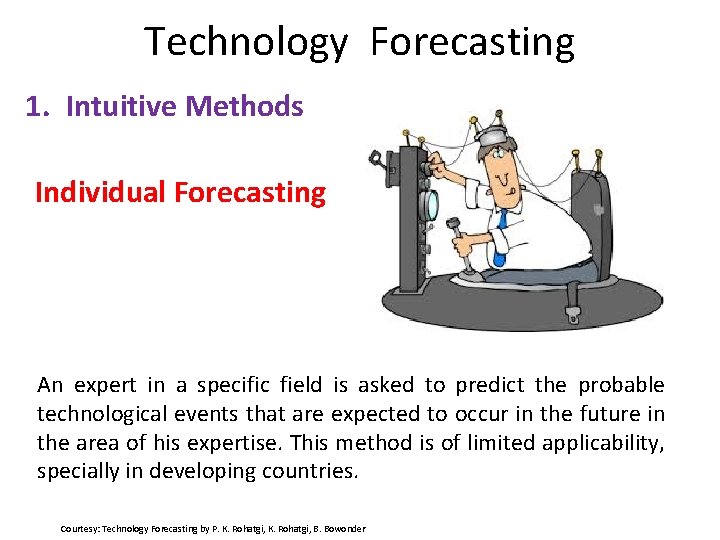 Technology Forecasting

1. Intuitive Methods

Individual Forecasting

An expert in a specific field is asked to predict the probable technological events that are expected to occur in the future in the area of his expertise. This method is of limited applicability, specially in developing countries.

Courtesy: Technology Forecasting by P. K. Rohatgi, K. Rohatgi, B. Bowonder